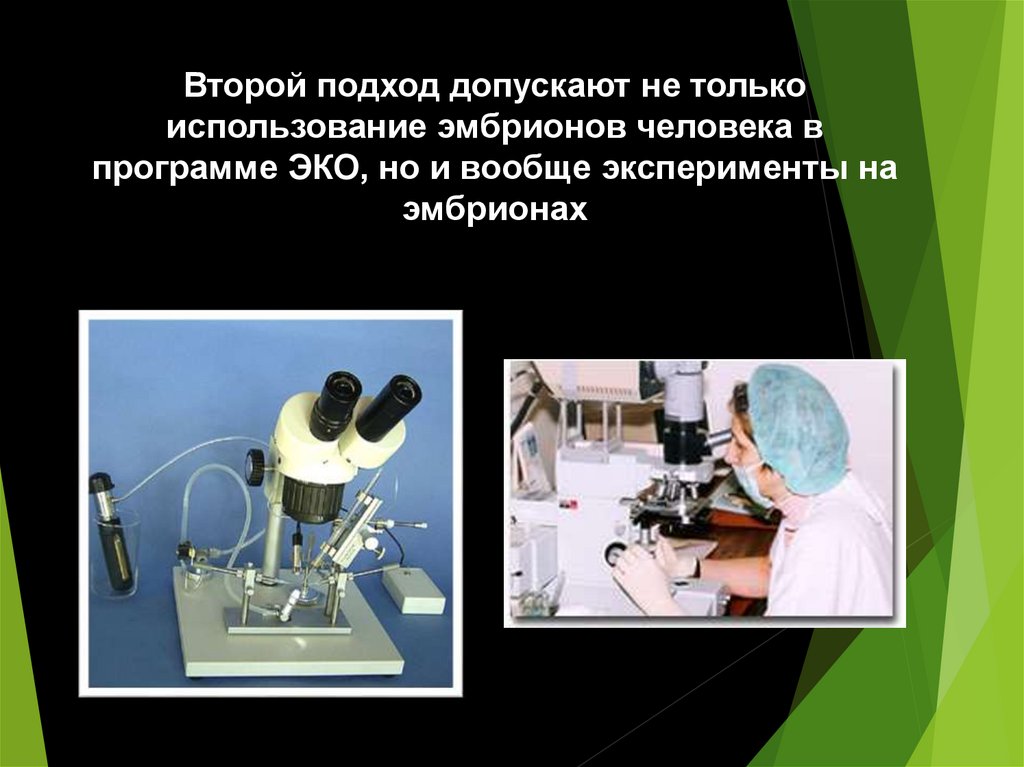 Второй подход допускают не только использование эмбрионов человека в программе ЭКО, но и вообще эксперименты на эмбрионах